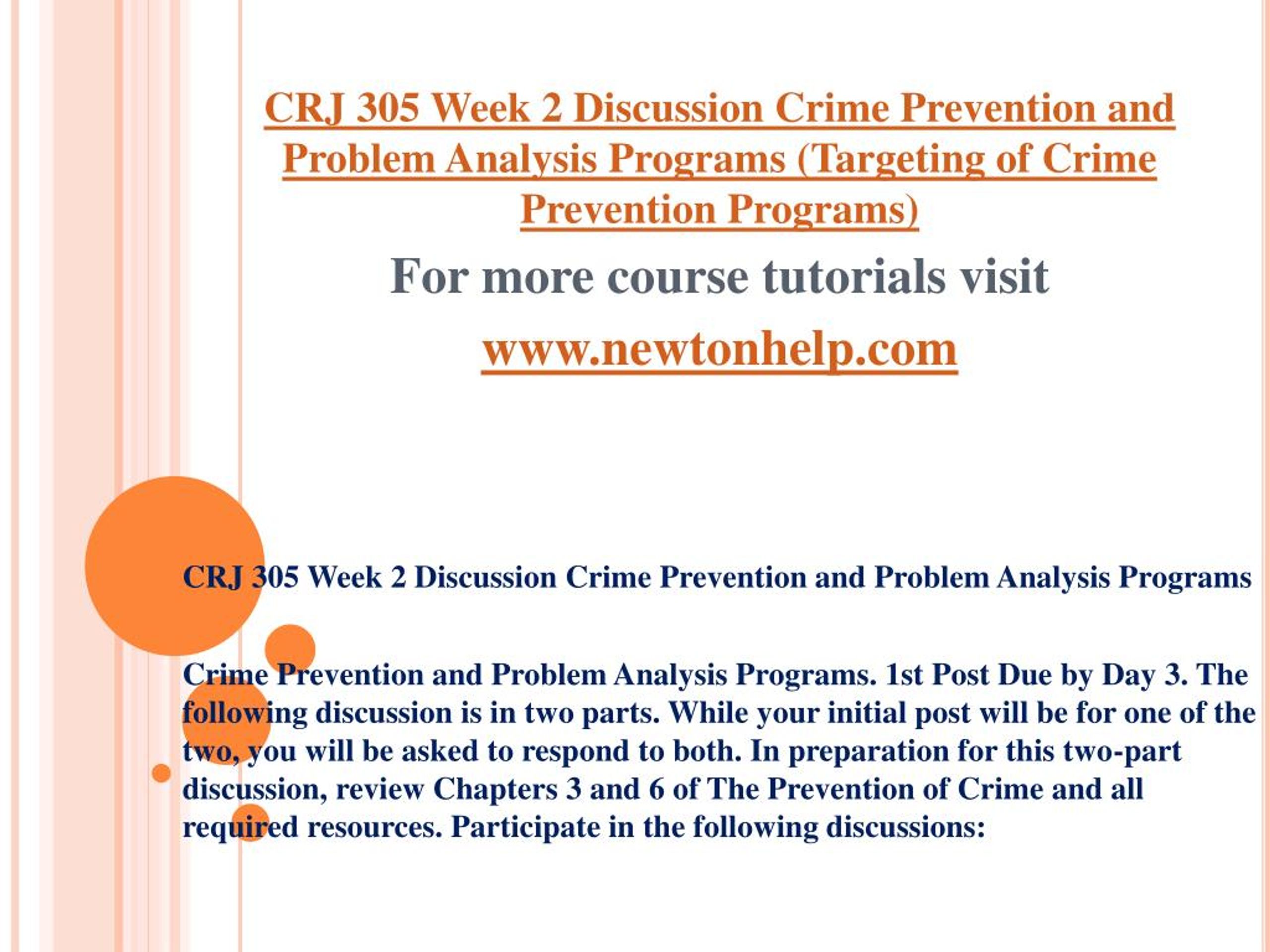 CRJ 305 Week 2 Discussion Crime Prevention and Problem Analysis Programs (Targeting of Crime Prevention Programs)

For more course tutorials visit

www.newtonhelp.com

CRJ 305 Week 2 Discussion Crime Prevention and Problem Analysis Programs

Crime Prevention and Problem Analysis Programs. 1st Post Due by Day 3. The following discussion is in two parts. While your initial post will be for one of the two, you will be asked to respond to both. In preparation for this two-part discussion, review Chapters 3 and 6 of The Prevention of Crime and all required resources. Participate in the following discussions: